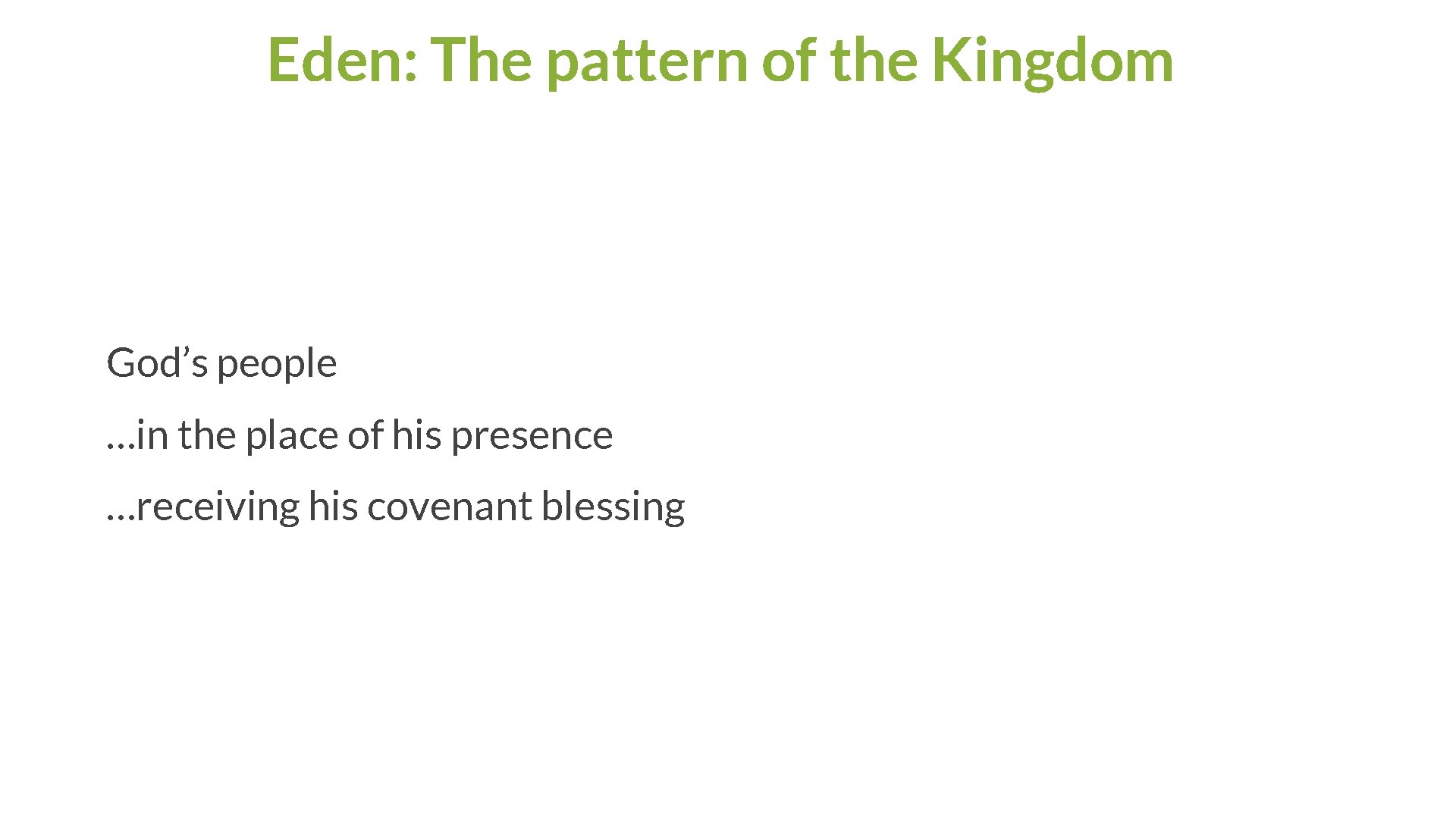 Eden: The pattern of the Kingdom

God’s people

…in the place of his presence

…receiving his covenant blessing